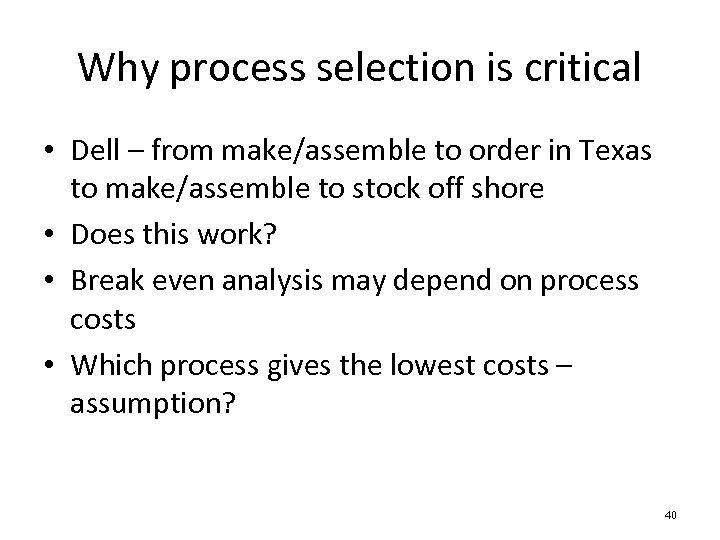 Why process selection is critical

• Dell – from make/assemble to order in Texas to make/assemble to stock off shore
• Does this work?
• Break even analysis may depend on process costs
• Which process gives the lowest costs – assumption?

40